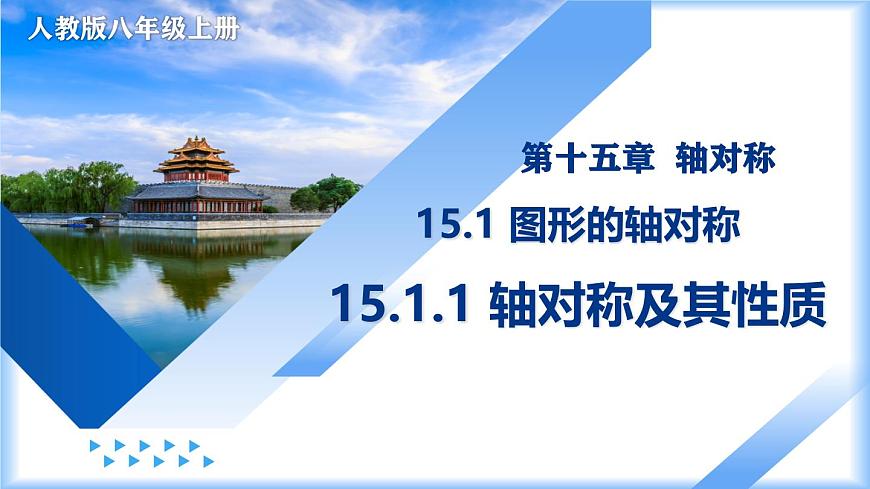 人教版八年级上册

第十五章 轴对称

15.1 图形的轴对称

15.1.1 轴对称及其性质